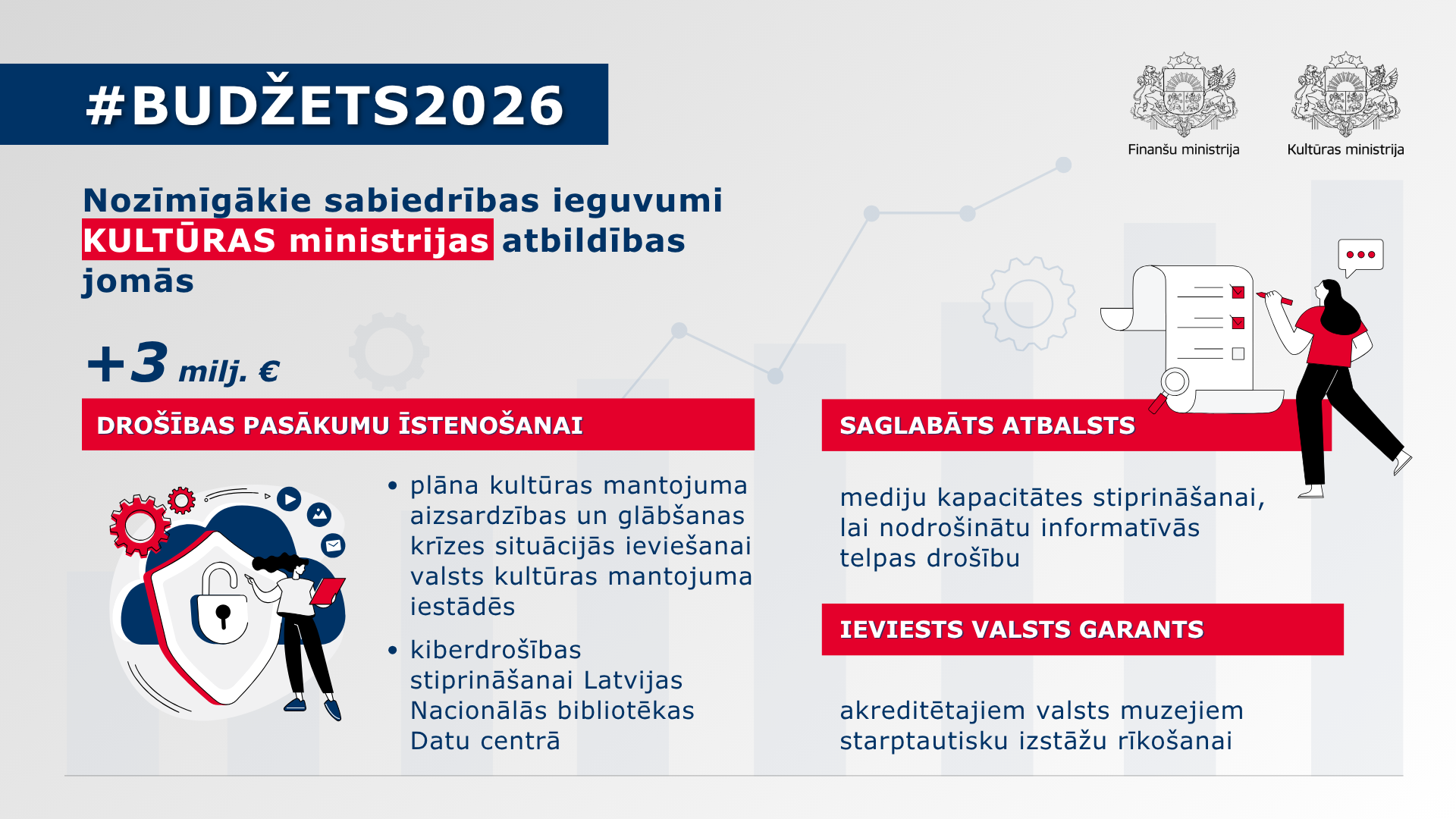 #BUDŽETS2026

Finanšu ministrija

Kultūras ministrija

Nozīmīgākie sabiedrības ieguvumi KULTŪRAS ministrijas atbildības jomās

+3 milj. €

DROŠĪBAS PASĀKUMU ĪSTENOŠANAI

• plāna kultūras mantojuma aizsardzības un glābšanas krīzes situācijās ieviešanai valsts kultūras mantojuma iestādēs

• kiberdrošības stiprināšanai Latvijas Nacionālās bibliotēkas Datu centrā

SAGLABĀTS ATBALSTS

mediju kapacitātes stiprināšanai, lai nodrošinātu informatīvās telpas drošību

IEVIESTS VALSTS GARANTS

akreditētajiem valsts muzejiem starptautisku izstāžu rīkošanai